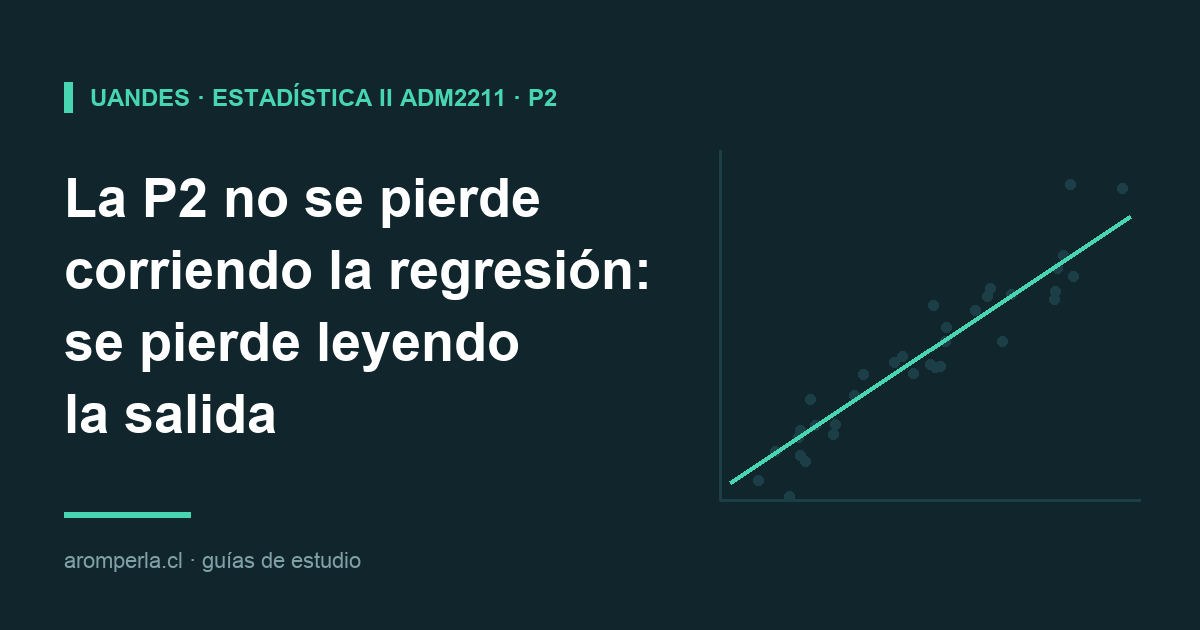 UANDES · ESTADÍSTICA II ADM2211 · P2

La P2 no se pierde corriendo la regresión: se pierde leyendo la salida

aromperla.cl · guías de estudio